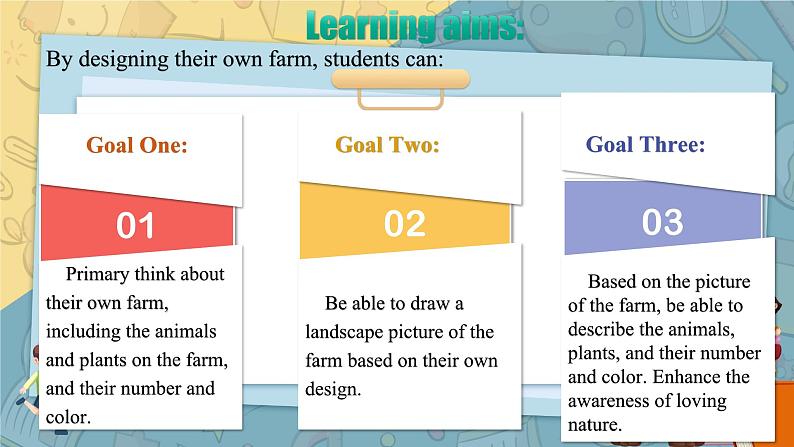 Learning aims:

By designing their own farm, students can:

Goal One:

01

Primary think about their own farm, including the animals and plants on the farm, and their number and color.

Goal Two:

02

Be able to draw a landscape picture of the farm based on their own design.

Goal Three:

03

Based on the picture of the farm, be able to describe the animals, plants, and their number and color. Enhance the awareness of loving nature.